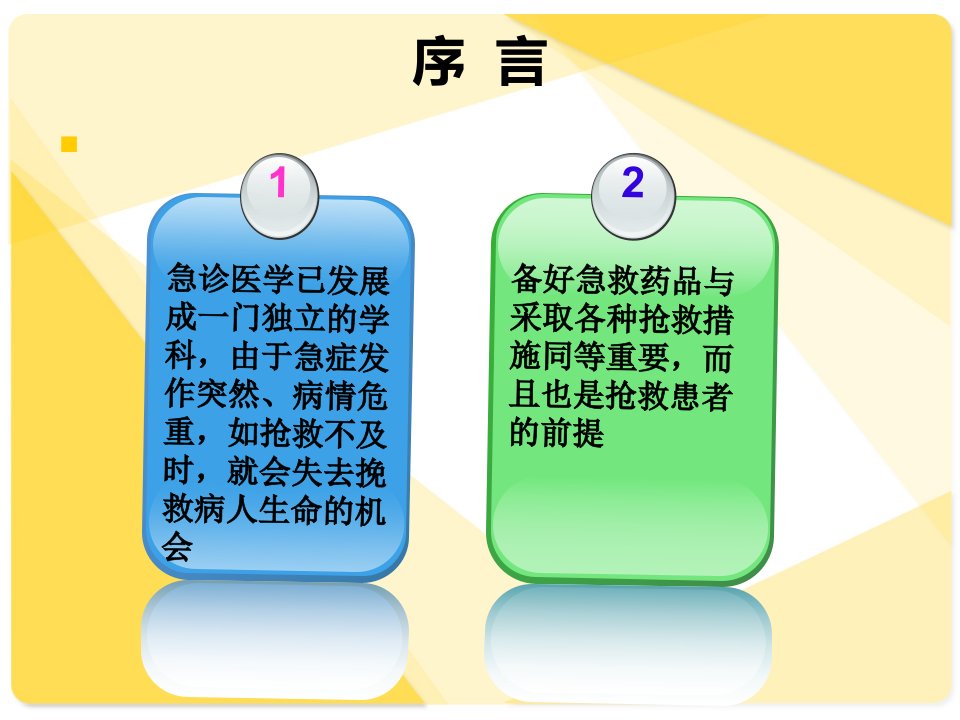 序 言

1

急诊医学已发展成一门独立的学科，由于急症发作突然、病情危重，如抢救不及时，就会失去挽救病人生命的机会

2

备好急救药品与采取各种抢救措施同等重要，而且也是抢救患者的前提